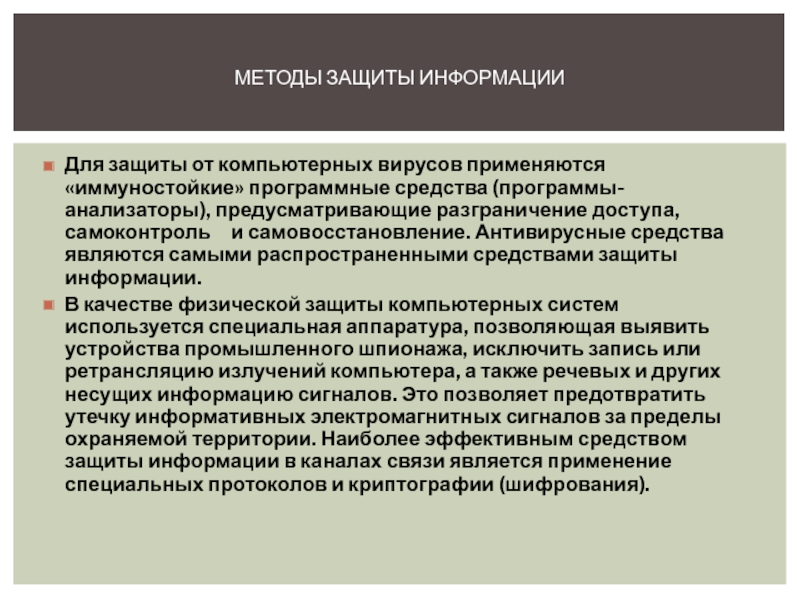 МЕТОДЫ ЗАЩИТЫ ИНФОРМАЦИИ

Для защиты от компьютерных вирусов применяются «иммуностойкие» программные средства (программы-анализаторы), предусматривающие разграничение доступа, самоконтроль и самовосстановление. Антивирусные средства являются самыми распространенными средствами защиты информации.

В качестве физической защиты компьютерных систем используется специальная аппаратура, позволяющая выявить устройства промышленного шпионажа, исключить запись или ретрансляцию излучений компьютера, а также речевых и других несущих информацию сигналов. Это позволяет предотвратить утечку информативных электромагнитных сигналов за пределы охраняемой территории. Наиболее эффективным средством защиты информации в каналах связи является применение специальных протоколов и криптографии (шифрования).